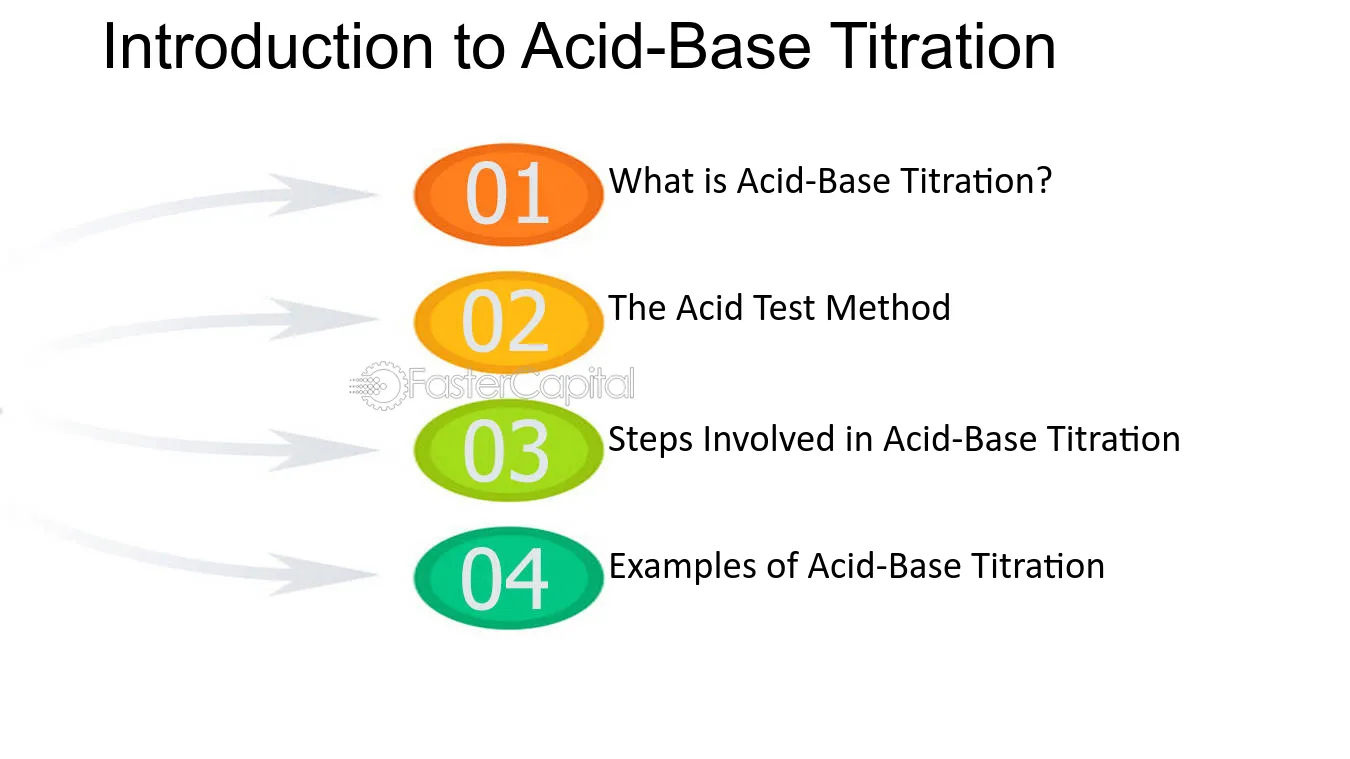 Introduction to Acid-Base Titration

01
What is Acid-Base Titration?

02
The Acid Test Method

03
Steps Involved in Acid-Base Titration

04
Examples of Acid-Base Titration

FasterCapital